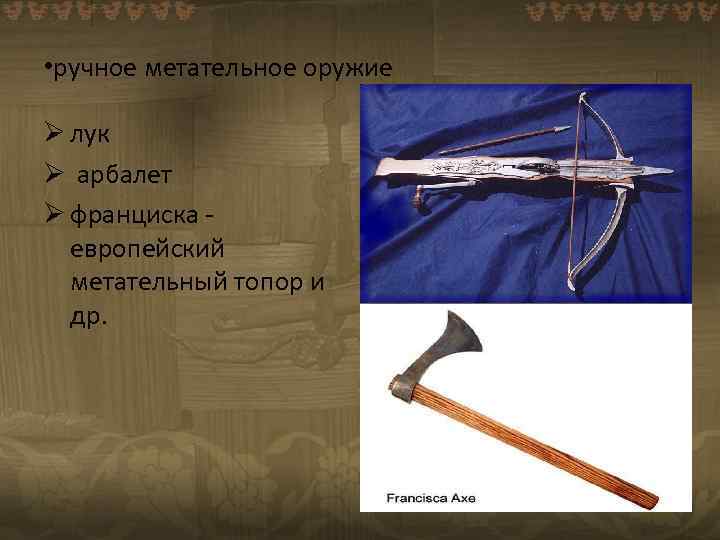 •ручное метательное оружие

➢ лук

➢ арбалет

➢ франциска - европейский метательный топор и др.

Francisca Axe